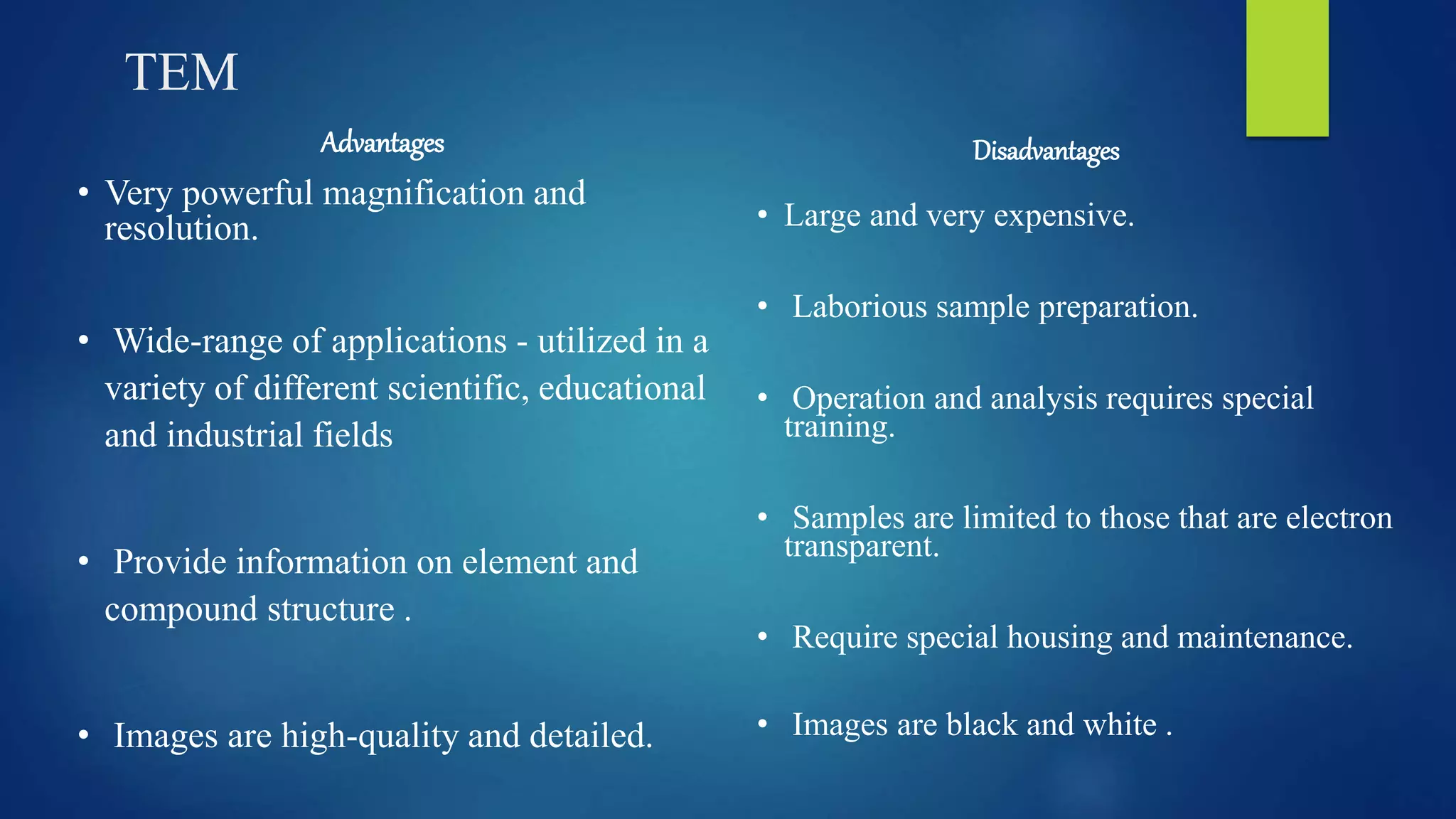 TEM

Advantages

• Very powerful magnification and resolution.

• Wide-range of applications - utilized in a variety of different scientific, educational and industrial fields

• Provide information on element and compound structure .

• Images are high-quality and detailed.

Disadvantages

• Large and very expensive.

• Laborious sample preparation.

• Operation and analysis requires special training.

• Samples are limited to those that are electron transparent.

• Require special housing and maintenance.

• Images are black and white .